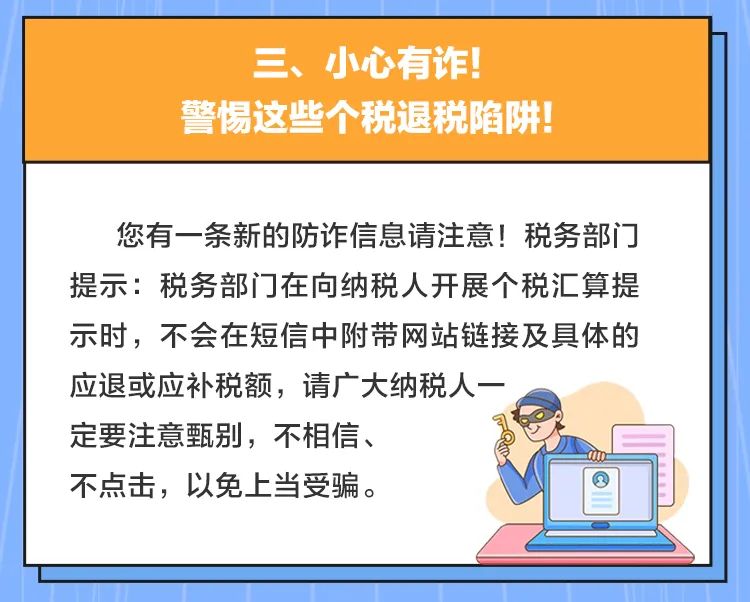 三、小心有诈！
警惕这些个税退税陷阱！

您有一条新的防诈信息请注意！税务部门提示：税务部门在向纳税人开展个税汇算提示时，不会在短信中附带网站链接及具体的应退或应补税额，请广大纳税人一定要注意甄别，不相信、不点击，以免上当受骗。